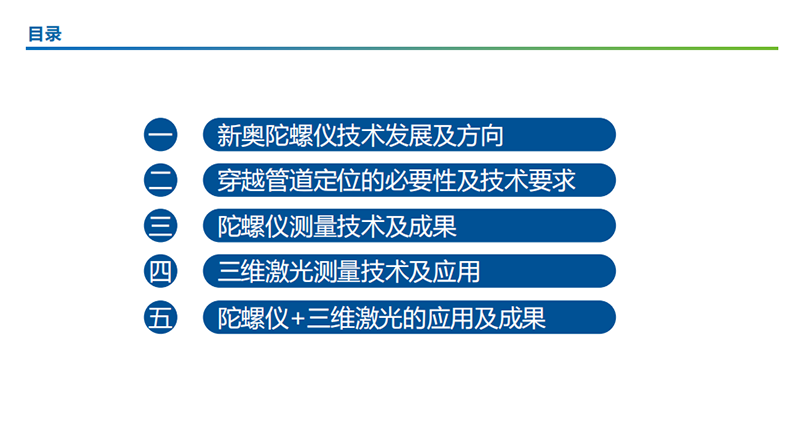 目录

一 新奥陀螺仪技术发展及方向

二 穿越管道定位的必要性及技术要求

三 陀螺仪测量技术及成果

四 三维激光测量技术及应用

五 陀螺仪+三维激光的应用及成果